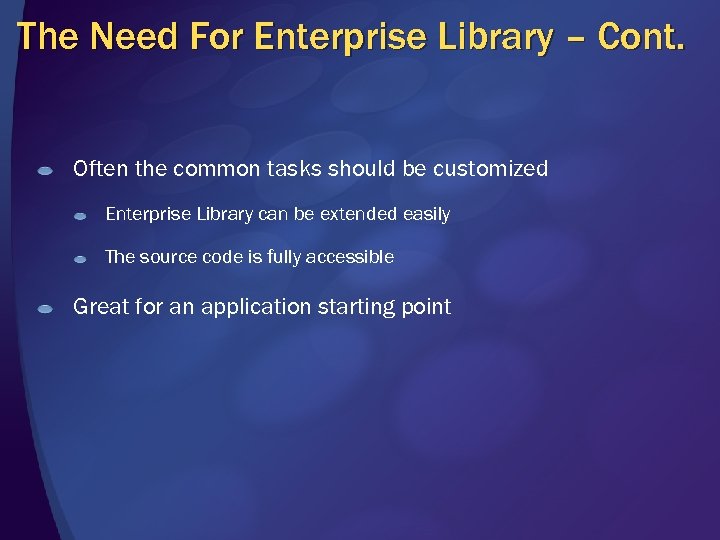 The Need For Enterprise Library – Cont.

Often the common tasks should be customized

Enterprise Library can be extended easily

The source code is fully accessible

Great for an application starting point